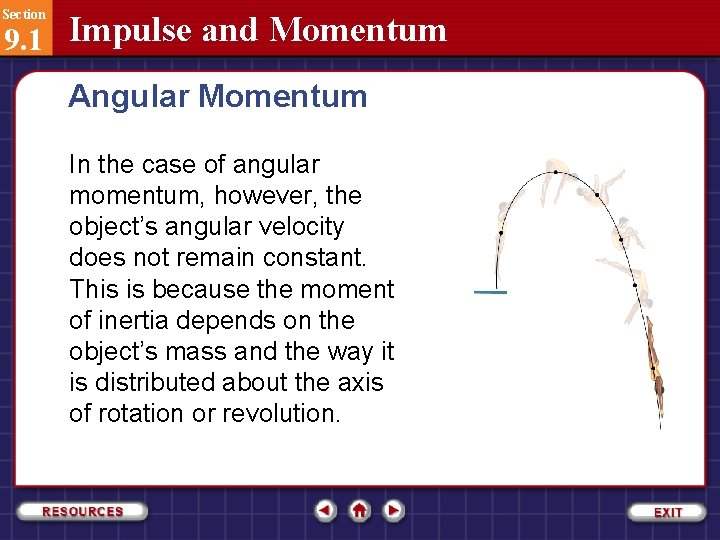 Section
9.1 Impulse and Momentum

Angular Momentum

In the case of angular momentum, however, the object's angular velocity does not remain constant. This is because the moment of inertia depends on the object's mass and the way it is distributed about the axis of rotation or revolution.

RESOURCES

EXIT